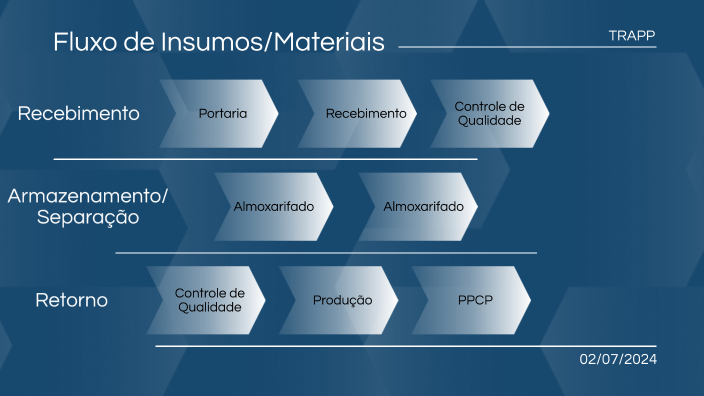 Fluxo de Insumos/Materiais

TRAPP

Recebimento

Portaria

Recebimento

Controle de Qualidade

Armazenamento/ Separação

Almoxarifado

Almoxarifado

Retorno

Controle de Qualidade

Produção

PPCP

02/07/2024